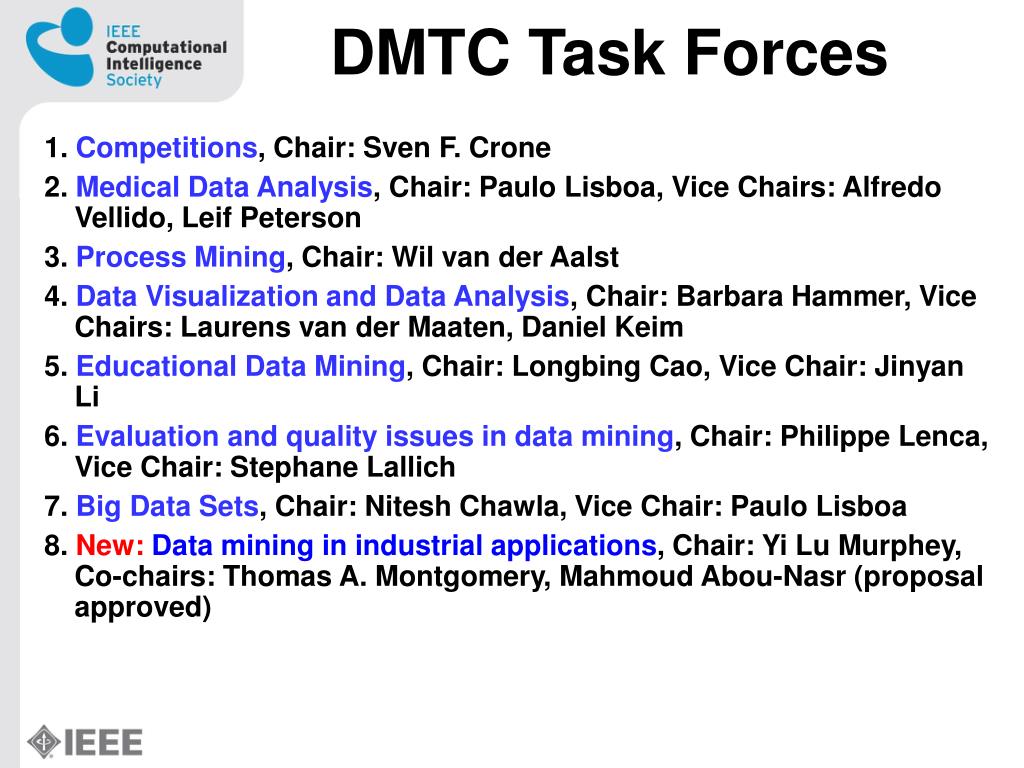 IEEE Computational Intelligence Society

DMTC Task Forces

1. Competitions, Chair: Sven F. Crone
2. Medical Data Analysis, Chair: Paulo Lisboa, Vice Chairs: Alfredo Vellido, Leif Peterson
3. Process Mining, Chair: Wil van der Aalst
4. Data Visualization and Data Analysis, Chair: Barbara Hammer, Vice Chairs: Laurens van der Maaten, Daniel Keim
5. Educational Data Mining, Chair: Longbing Cao, Vice Chair: Jinyan Li
6. Evaluation and quality issues in data mining, Chair: Philippe Lenca, Vice Chair: Stephane Lallich
7. Big Data Sets, Chair: Nitesh Chawla, Vice Chair: Paulo Lisboa
8. New: Data mining in industrial applications, Chair: Yi Lu Murphey, Co-chairs: Thomas A. Montgomery, Mahmoud Abou-Nasr (proposal approved)

IEEE